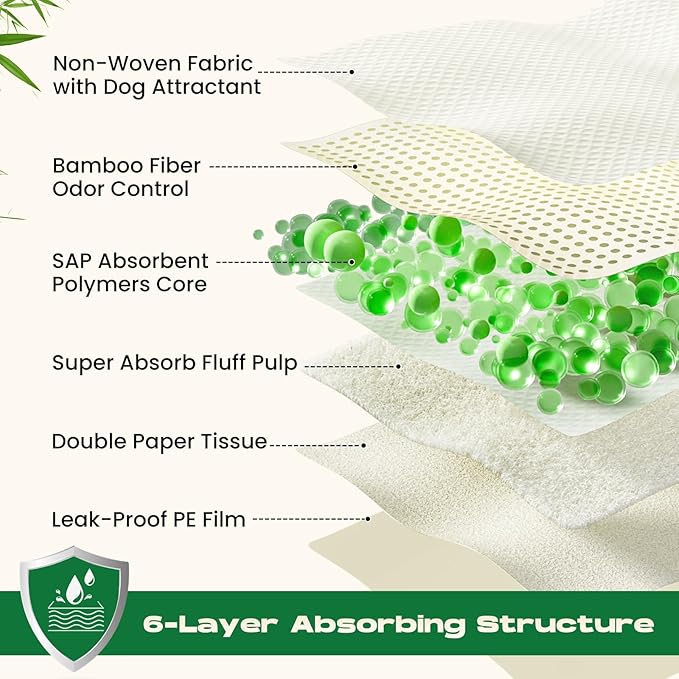 Non-Woven Fabric with Dog Attractant

Bamboo Fiber Odor Control

SAP Absorbent Polymers Core

Super Absorb Fluff Pulp

Double Paper Tissue

Leak-Proof PE Film

6-Layer Absorbing Structure